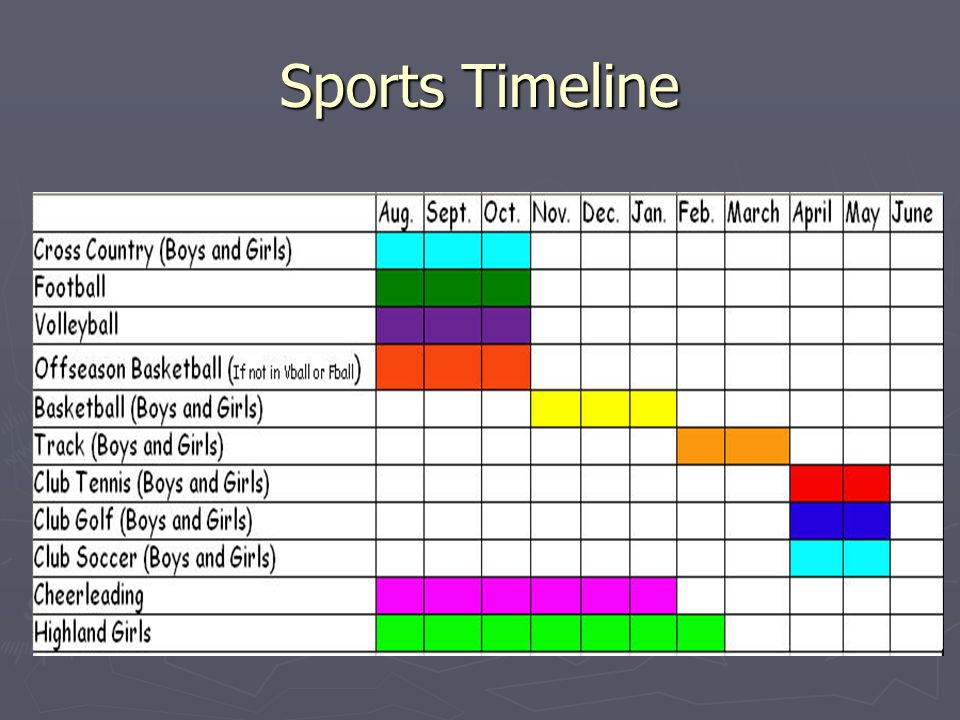 Sports Timeline

| | Aug. | Sept. | Oct. | Nov. | Dec. | Jan. | Feb. | March | April | May | June |
|---|---|---|---|---|---|---|---|---|---|---|---|
| Cross Country (Boys and Girls) | | | | | | | | | | | |
| Football | | | | | | | | | | | |
| Volleyball | | | | | | | | | | | |
| Offseason Basketball (If not in Vball or Fball) | | | | | | | | | | | |
| Basketball (Boys and Girls) | | | | | | | | | | | |
| Track (Boys and Girls) | | | | | | | | | | | |
| Club Tennis (Boys and Girls) | | | | | | | | | | | |
| Club Golf (Boys and Girls) | | | | | | | | | | | |
| Club Soccer (Boys and Girls) | | | | | | | | | | | |
| Cheerleading | | | | | | | | | | | |
| Highland Girls | | | | | | | | | | | |